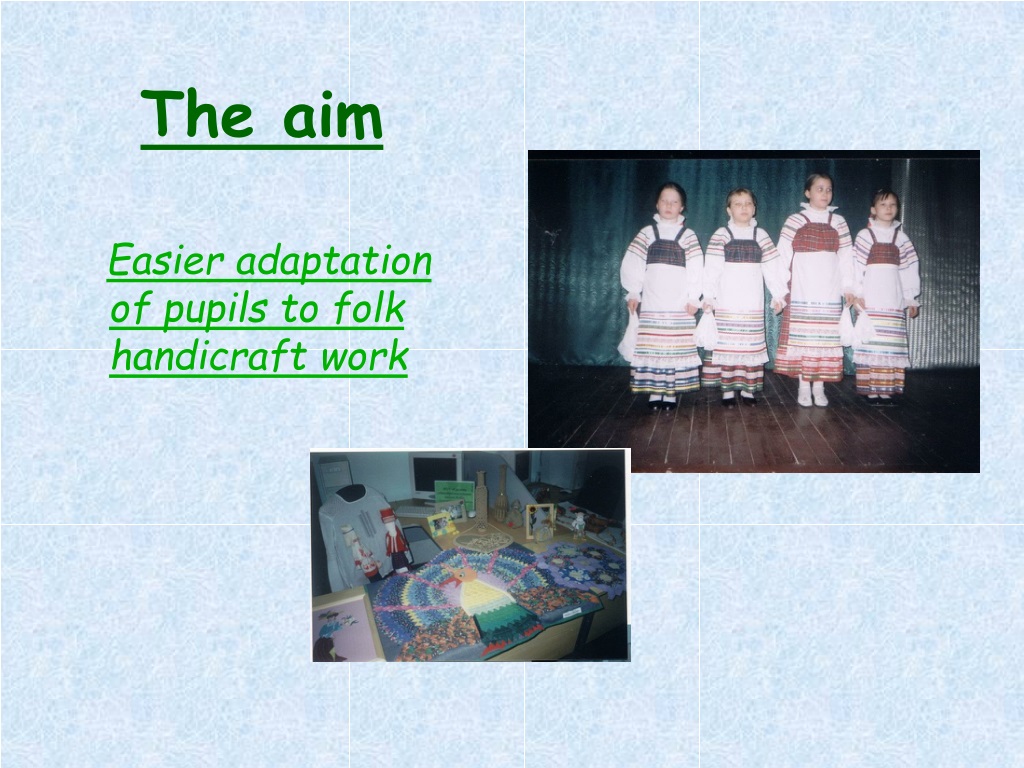 The aim

Easier adaptation of pupils to folk handicraft work